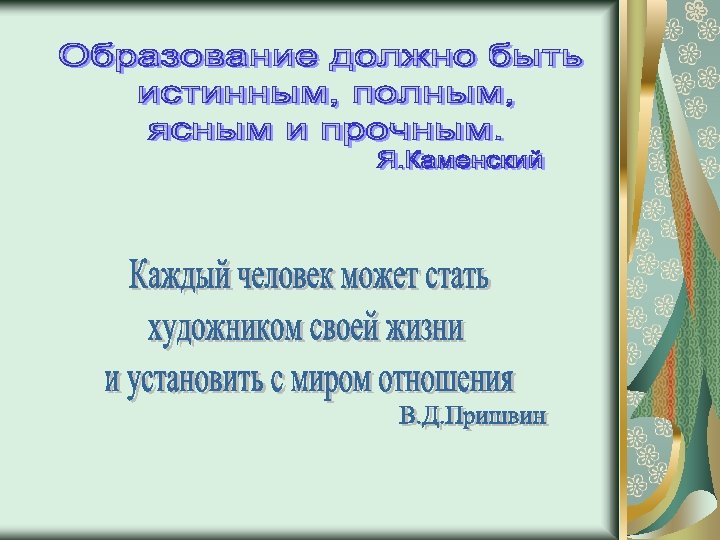 Образование должно быть истинным, полным, ясным и прочным.
Я.Каменский

Каждый человек может стать художником своей жизни и установить с миром отношения
В.Д.Пришвин